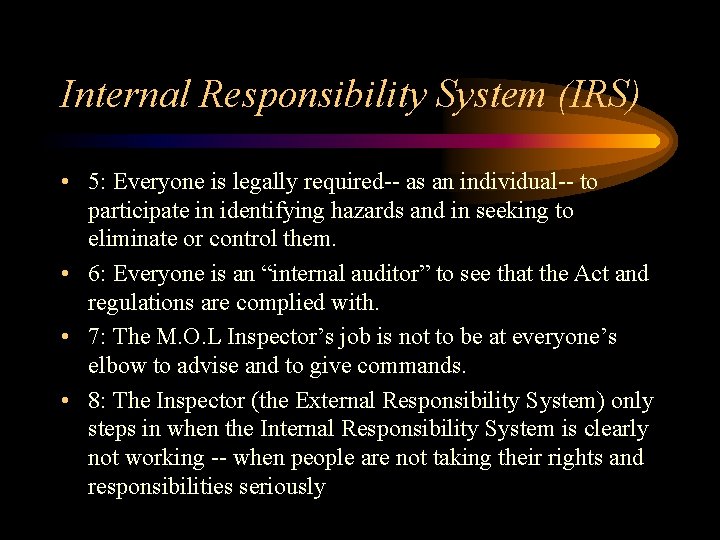 Internal Responsibility System (IRS)

• 5: Everyone is legally required-- as an individual-- to participate in identifying hazards and in seeking to eliminate or control them.

• 6: Everyone is an “internal auditor” to see that the Act and regulations are complied with.

• 7: The M.O.L Inspector’s job is not to be at everyone’s elbow to advise and to give commands.

• 8: The Inspector (the External Responsibility System) only steps in when the Internal Responsibility System is clearly not working -- when people are not taking their rights and responsibilities seriously